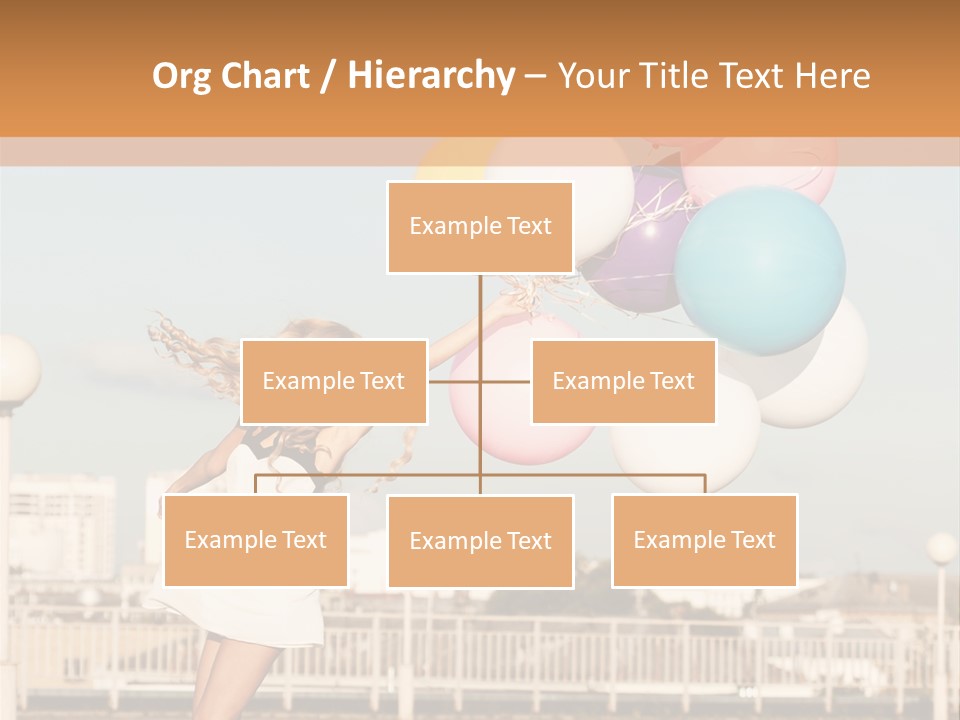 Org Chart / Hierarchy – Your Title Text Here

Example Text

Example Text

Example Text

Example Text

Example Text

Example Text